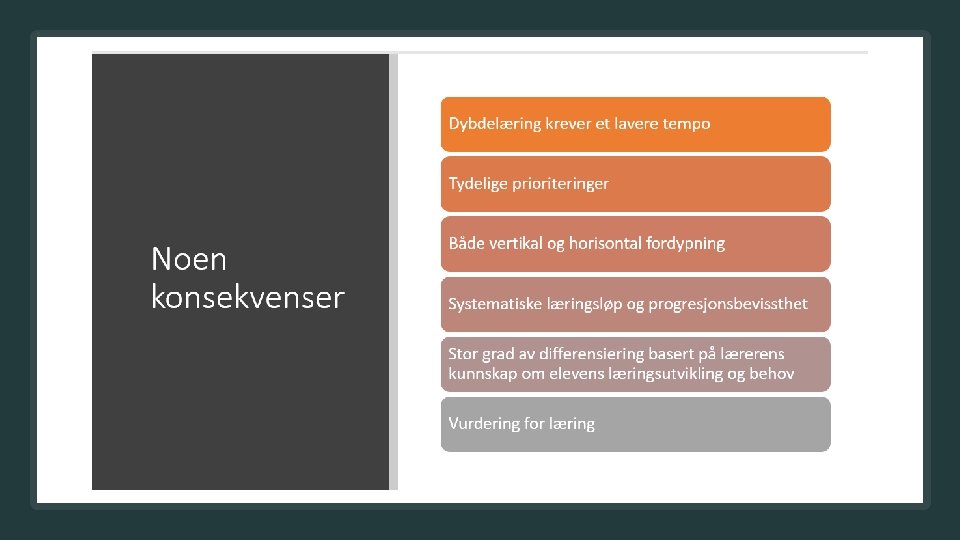 Noen konsekvenser

Dybdelæring krever et lavere tempo

Tydelige prioriteringer

Både vertikal og horisontal fordypning

Systematiske læringsløp og progresjonsbevissthet

Stor grad av differensiering basert på lærerens kunnskap om elevens læringsutvikling og behov

Vurdering for læring